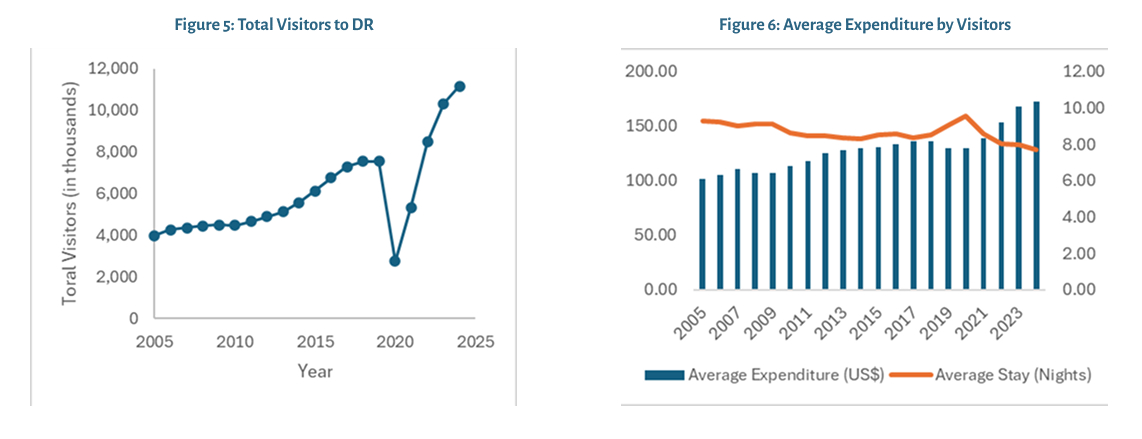 Figure 5: Total Visitors to DR

Toral Visitors (in thousands)

12,000
10,000
8,000
6,000
4,000
2,000
0

2005 2010 2015 2020 2025

Year

Figure 6: Average Expenditure by Visitors

200.00
150.00
100.00
50.00
0.00

12.00
10.00
8.00
6.00
4.00
2.00
0.00

2005 2007 2009 2011 2013 2015 2017 2019 2021 2023

Average Expenditure (US$) Average Stay (Nights)